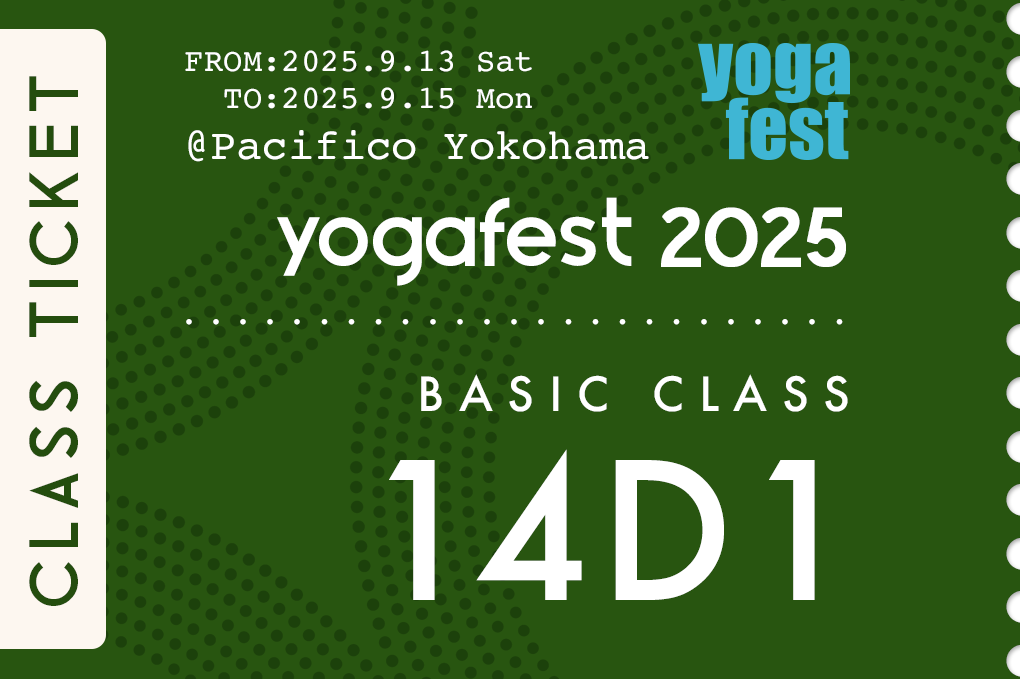 CLASS TICKET

FROM:2025.9.13 Sat
TO:2025.9.15 Mon
@Pacifico Yokohama

yoga fest

yogafest 2025

BASIC CLASS

14D1